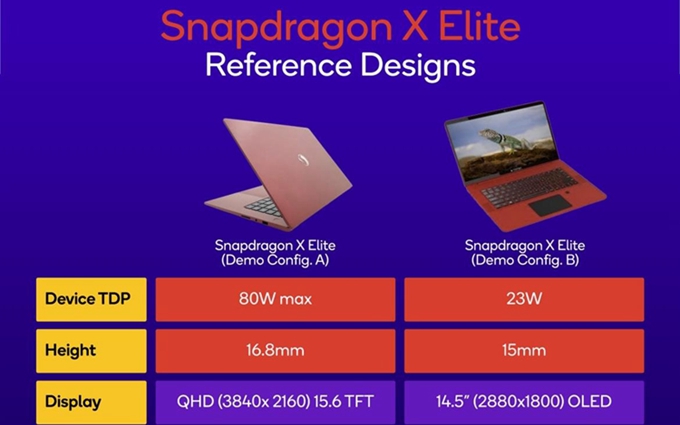 Snapdragon X Elite
Reference Designs

| | Snapdragon X Elite (Demo Config. A) | Snapdragon X Elite (Demo Config. B) |
|---|---|---|
| Device TDP | 80W max | 23W |
| Height | 16.8mm | 15mm |
| Display | QHD (3840x 2160) 15.6 TFT | 14.5" (2880x1800) OLED |